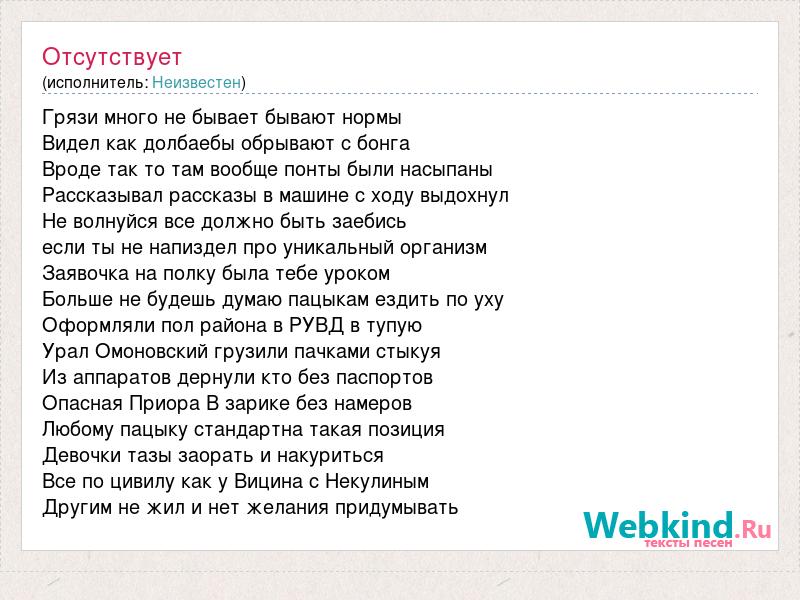 Отсутствует
(исполнитель: Неизвестен)

Грязи много не бывает бывают нормы
Видел как долбаебы обрывают с бонга
Вроде так то там вообще понты были насыпаны
Рассказывал рассказы в машине с ходу выдохнул
Не волнуйся все должно быть заебись
если ты не напиздел про уникальный организм
Заявочка на полку была тебе уроком
Больше не будешь думаю пацыкам ездить по уху
Оформляли пол района в РУВД в тупую
Урал Омоновский грузили пачками стыкуя
Из аппаратов дернули кто без паспортов
Опасная Приора В зарике без намеров
Любому пацыку стандартна такая позиция
Девочки тазы заорать и накуриться
Все по цивилу как у Вицина с Некулиным
Другим не жил и нет желания придумывать

Webkind.Ru
тексты песен